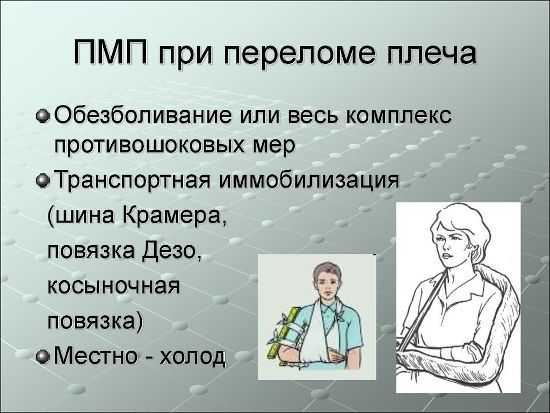 ПМП при переломе плеча

Обезболивание или весь комплекс противошоковых мер

Транспортная иммобилизация (шина Крамера, повязка Дезо, косыночная повязка)

Местно - холод